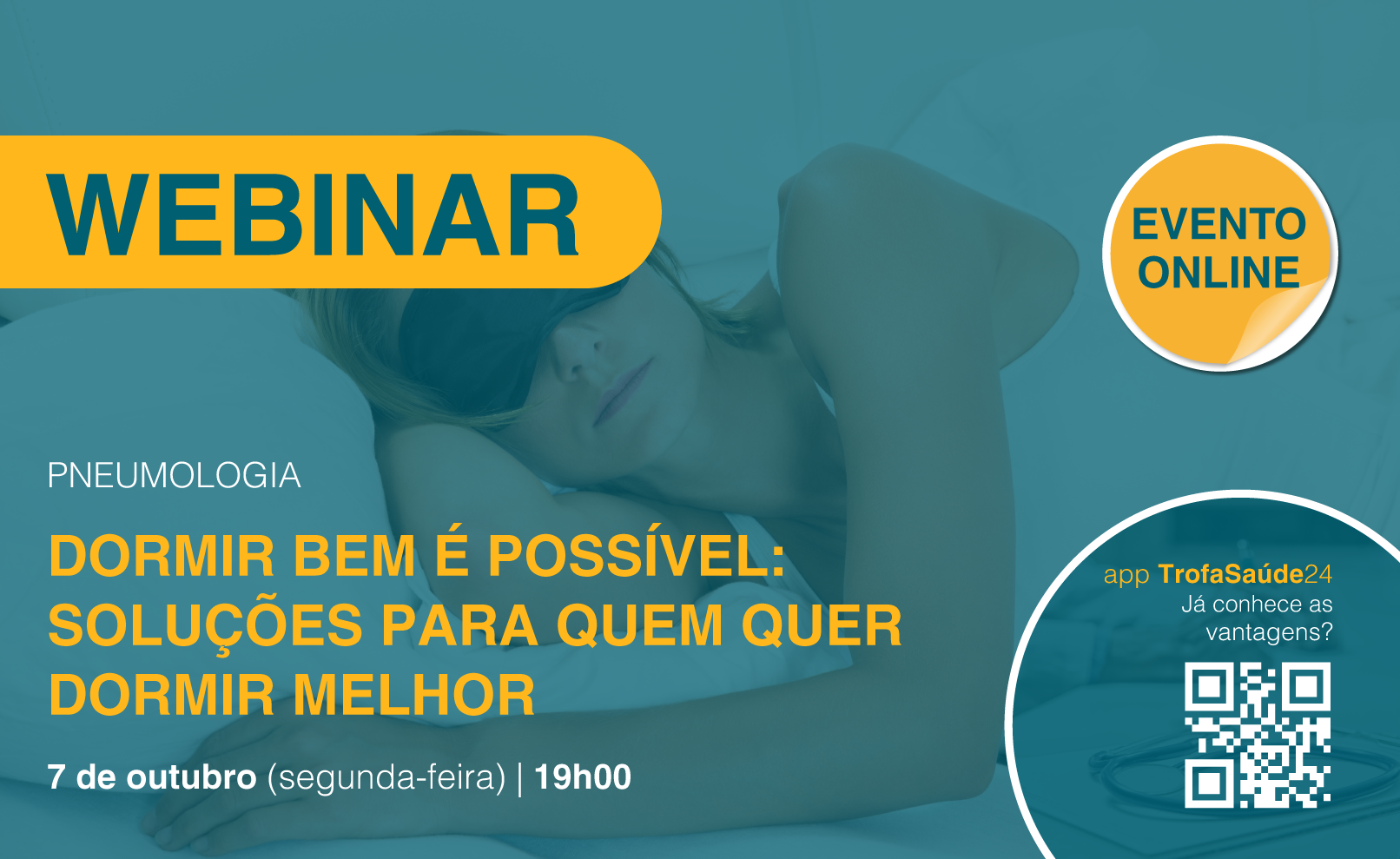 WEBINAR

EVENTO ONLINE

PNEUMOLOGIA

DORMIR BEM É POSSÍVEL: SOLUÇÕES PARA QUEM QUER DORMIR MELHOR

7 de outubro (segunda-feira) | 19h00

app TrofaSaúde24
Já conhece as vantagens?